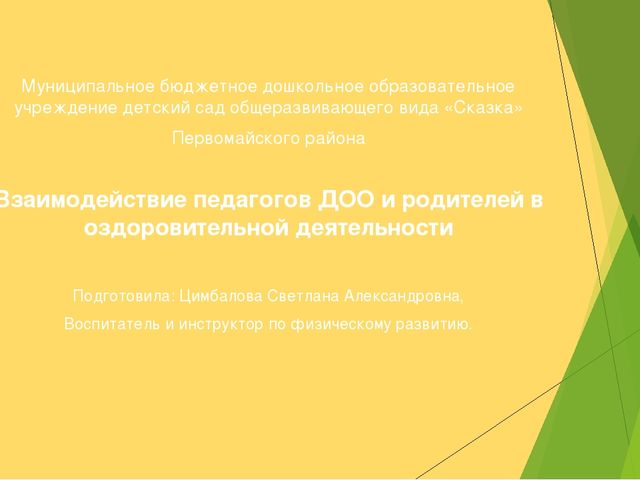 Муниципальное бюджетное дошкольное образовательное учреждение детский сад общеразвивающего вида «Сказка»

Первомайского района

Взаимодействие педагогов ДОО и родителей в оздоровительной деятельности

Подготовила: Цимбалова Светлана Александровна,

Воспитатель и инструктор по физическому развитию.